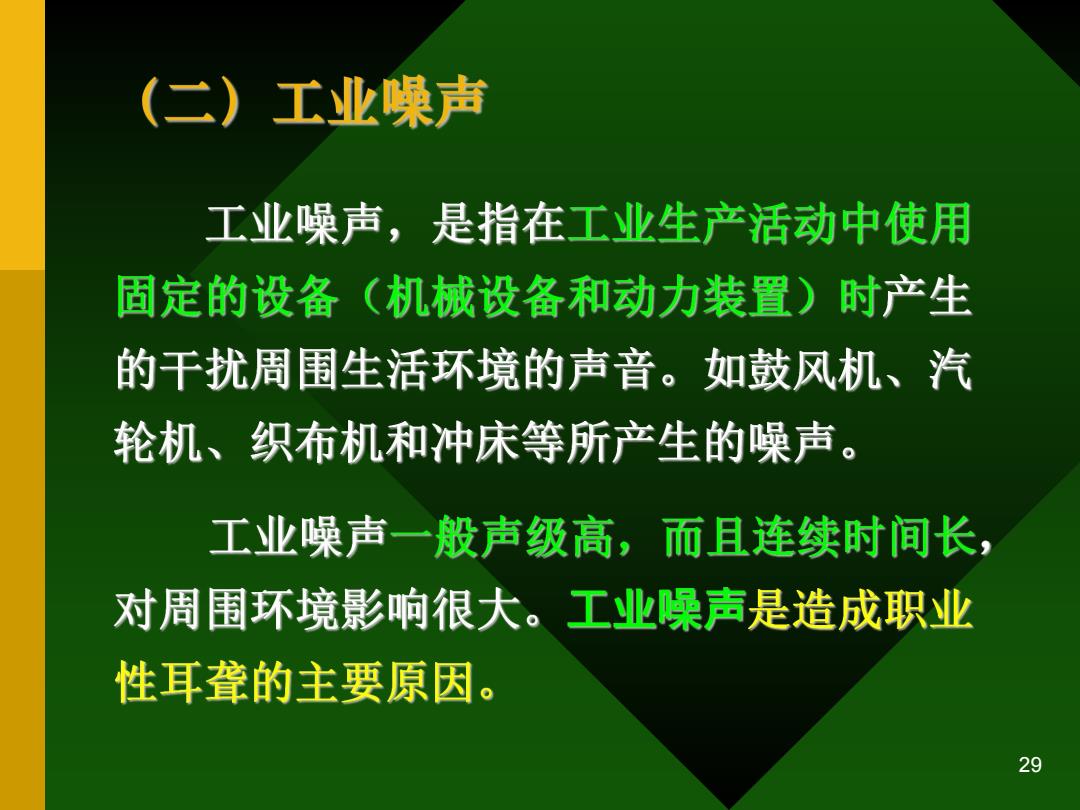 （二）工业噪声

工业噪声，是指在工业生产活动中使用固定的设备（机械设备和动力装置）时产生的干扰周围生活环境的声音。如鼓风机、汽轮机、织布机和冲床等所产生的噪声。

工业噪声一般声级高，而且连续时间长，对周围环境影响很大。工业噪声是造成职业性耳聋的主要原因。

29